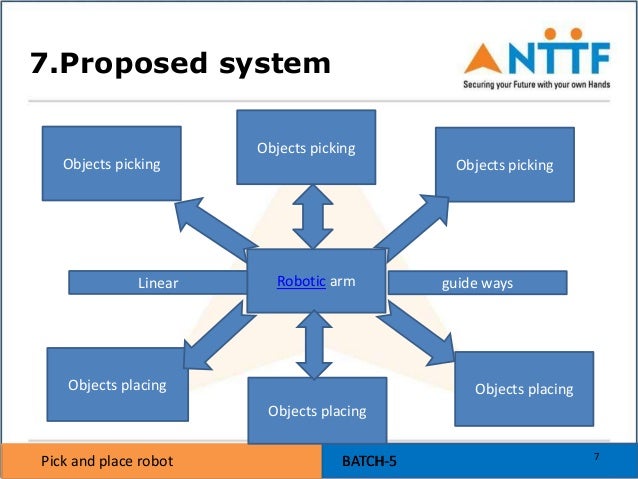 7.Proposed system

NTTF
Securing your Future with your own Hands

Objects picking

Objects picking

Objects picking

Linear

Robotic arm

guide ways

Objects placing

Objects placing

Objects placing

Pick and place robot

BATCH-5

7